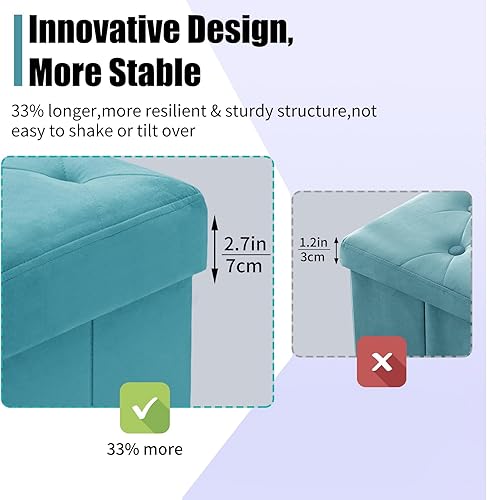 Innovative Design, More Stable

33% longer,more resilient & sturdy structure,not easy to shake or tilt over

2.7in
7cm

1.2in
3cm

33% more